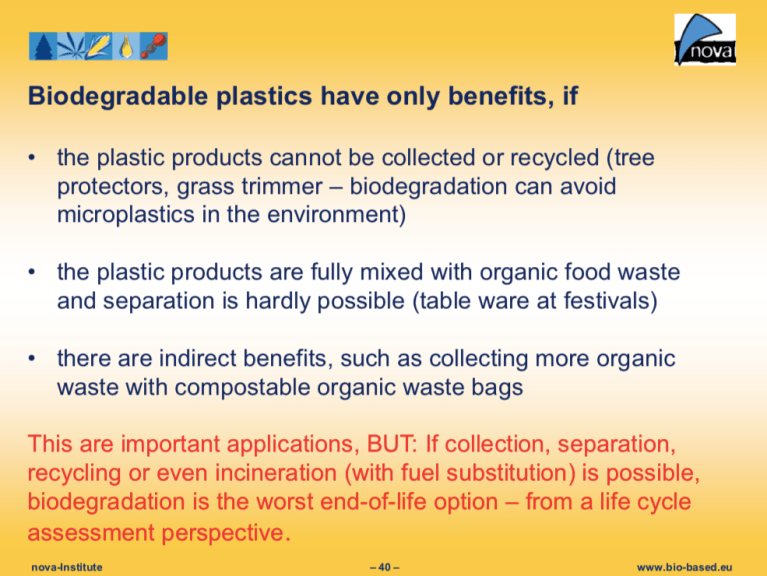 nova

Biodegradable plastics have only benefits, if

• the plastic products cannot be collected or recycled (tree protectors, grass trimmer – biodegradation can avoid microplastics in the environment)

• the plastic products are fully mixed with organic food waste and separation is hardly possible (table ware at festivals)

• there are indirect benefits, such as collecting more organic waste with compostable organic waste bags

This are important applications, BUT: If collection, separation, recycling or even incineration (with fuel substitution) is possible, biodegradation is the worst end-of-life option – from a life cycle assessment perspective.

nova-Institute – 40 – www.bio-based.eu